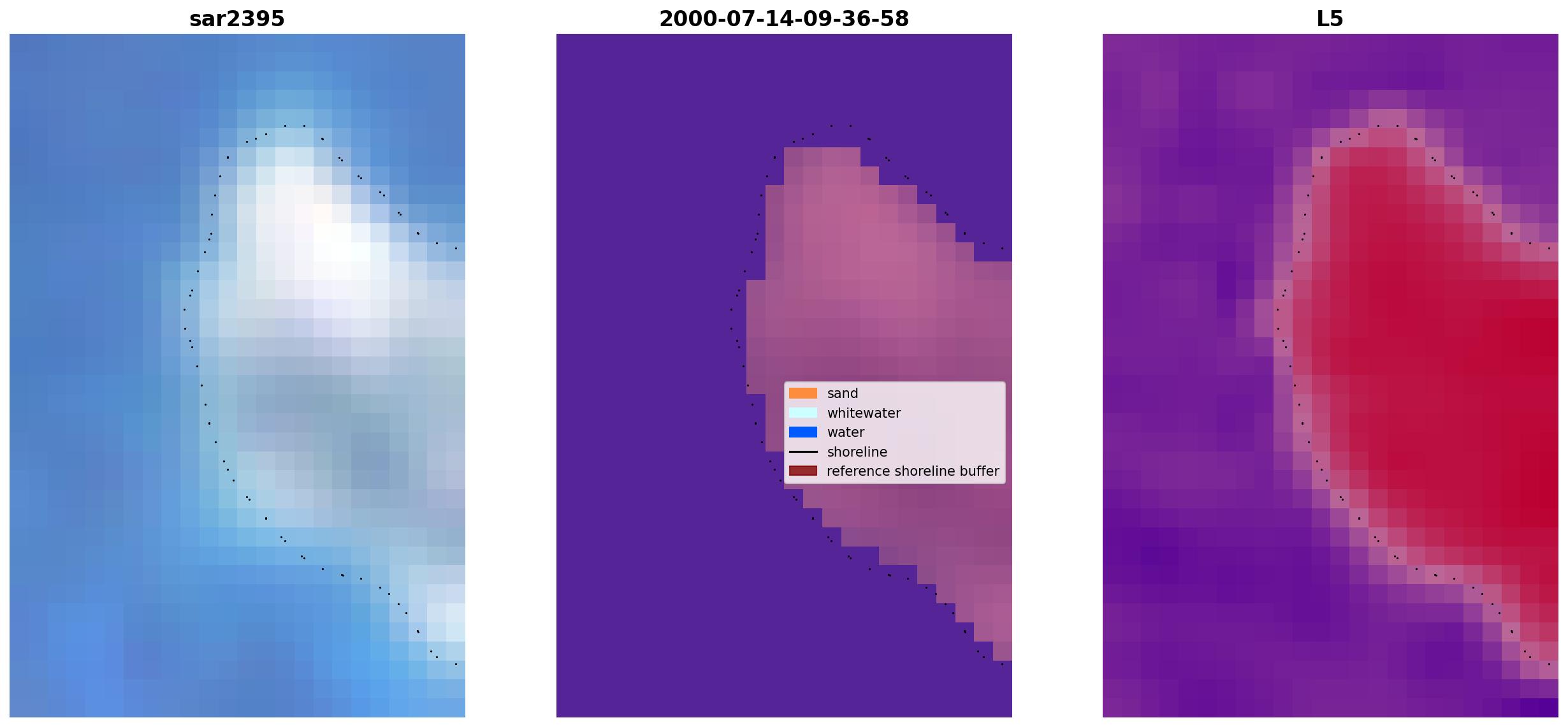 sar2395

2000-07-14-09-36-58

L5

sand
whitewater
water
shoreline
reference shoreline buffer